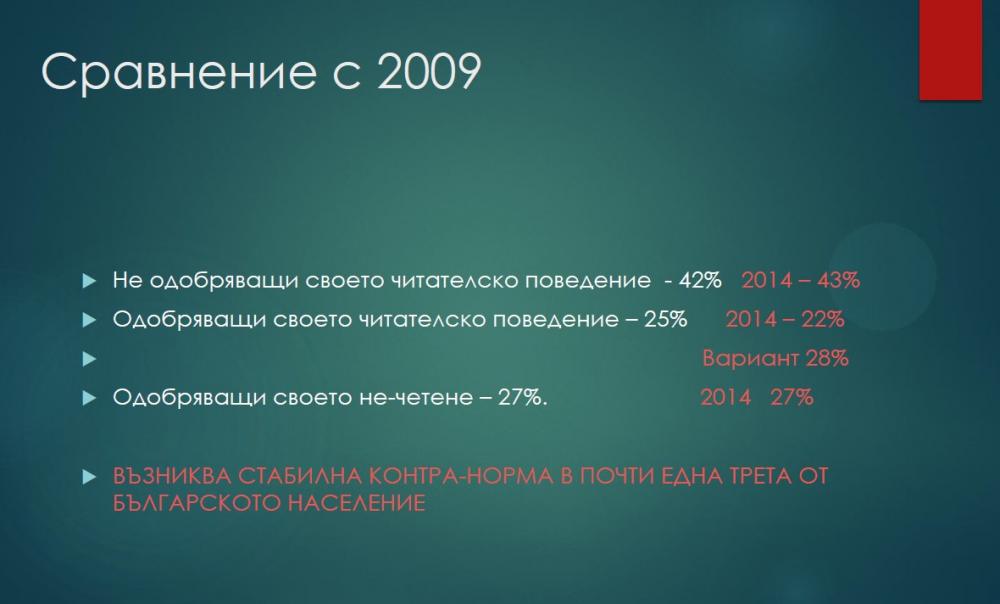 Сравнение с 2009

Не одобряващи своето читателско поведение - 42% 2014 – 43%

Одобряващи своето читателско поведение – 25% 2014 – 22%

Вариант 28%

Одобряващи своето не-четене – 27%. 2014 27%

ВЪЗНИКВА СТАБИЛНА КОНТРА-НОРМА В ПОЧТИ ЕДНА ТРЕТА ОТ БЪЛГАРСКОТО НАСЕЛЕНИЕ